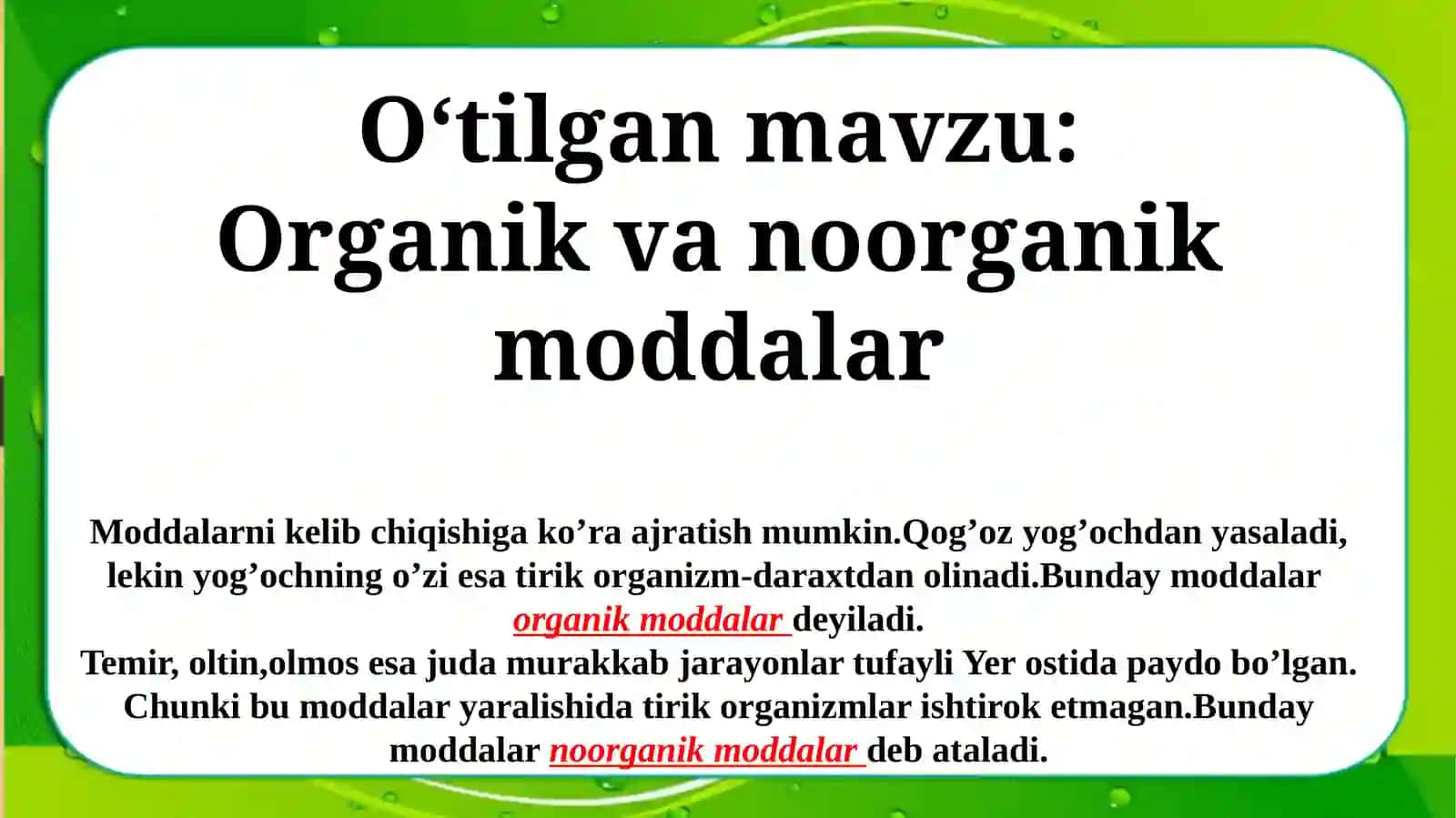 O‘tilgan mavzu: Organik va noorganik moddalar

Moddalarni kelib chiqishiga ko’ra ajratish mumkin.Qog’oz yog’ochdan yasaladi, lekin yog’ochning o’zi esa tirik organizm-daraxtdan olinadi.Bunday moddalar organik moddalar deyiladi.
Temir, oltin,olmos esa juda murakkab jarayonlar tufayli Yer ostida paydo bo’lgan. Chunki bu moddalar yaralishida tirik organizmlar ishtirok etmagan.Bunday moddalar noorganik moddalar deb ataladi.